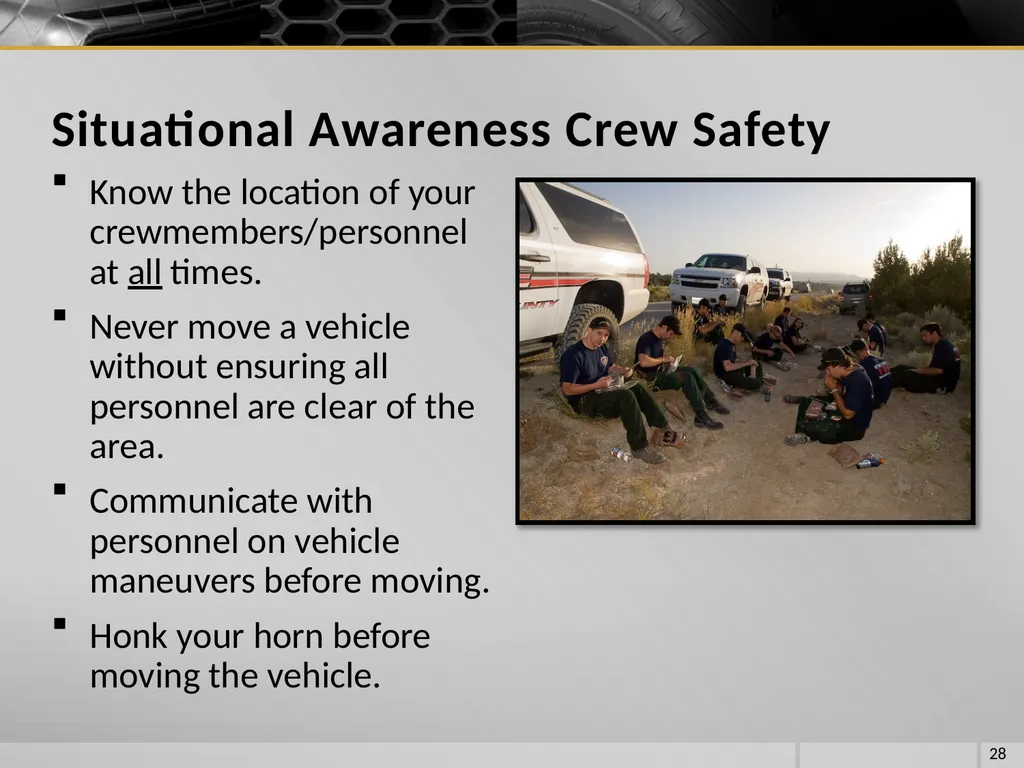 Situational Awareness Crew Safety

▪ Know the location of your crewmembers/personnel at all times.

▪ Never move a vehicle without ensuring all personnel are clear of the area.

▪ Communicate with personnel on vehicle maneuvers before moving.

▪ Honk your horn before moving the vehicle.

28